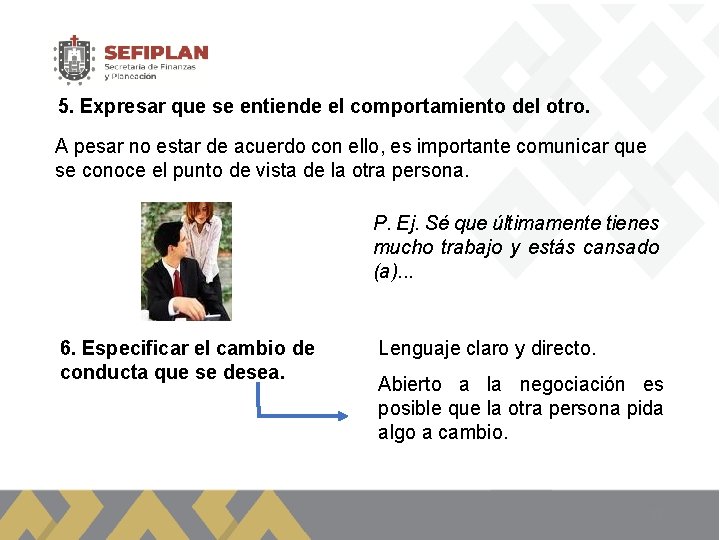 SEFIPLAN
Secretaría de Finanzas y Planeación

5. Expresar que se entiende el comportamiento del otro.

A pesar no estar de acuerdo con ello, es importante comunicar que se conoce el punto de vista de la otra persona.

P. Ej. Sé que últimamente tienes mucho trabajo y estás cansado (a)...

6. Especificar el cambio de conducta que se desea.

Lenguaje claro y directo.

Abierto a la negociación es posible que la otra persona pida algo a cambio.